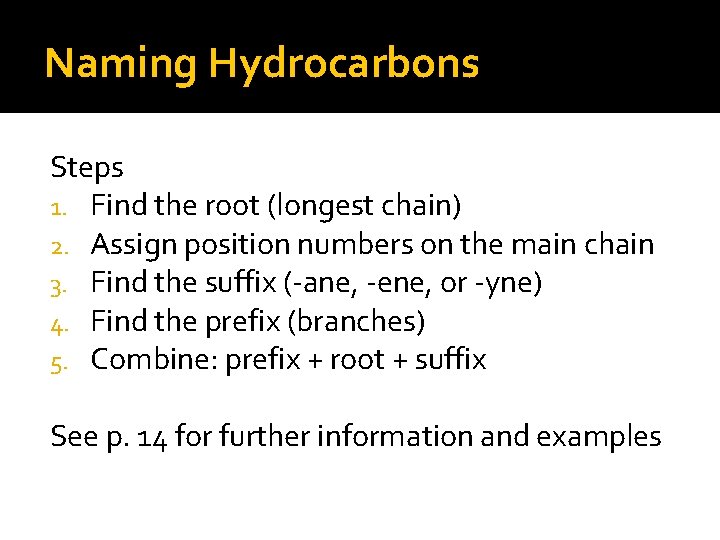 Naming Hydrocarbons

Steps
1. Find the root (longest chain)
2. Assign position numbers on the main chain
3. Find the suffix (-ane, -ene, or -yne)
4. Find the prefix (branches)
5. Combine: prefix + root + suffix

See p. 14 for further information and examples